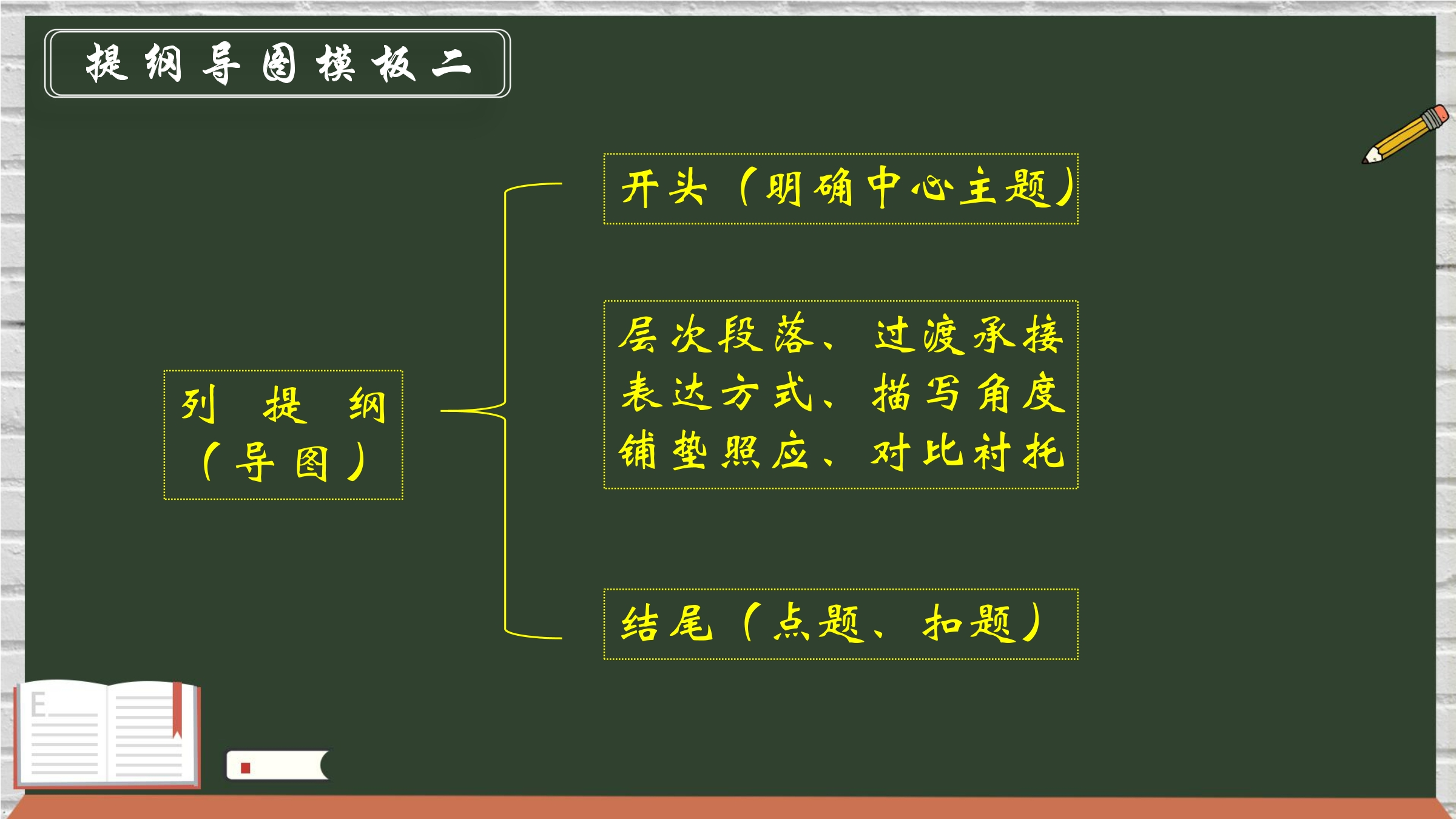 提纲导图模板二

列 提 纲
（导图）

开头（明确中心主题）

层次段落、过渡承接
表达方式、描写角度
铺垫照应、对比衬托

结尾（点题、扣题）

E